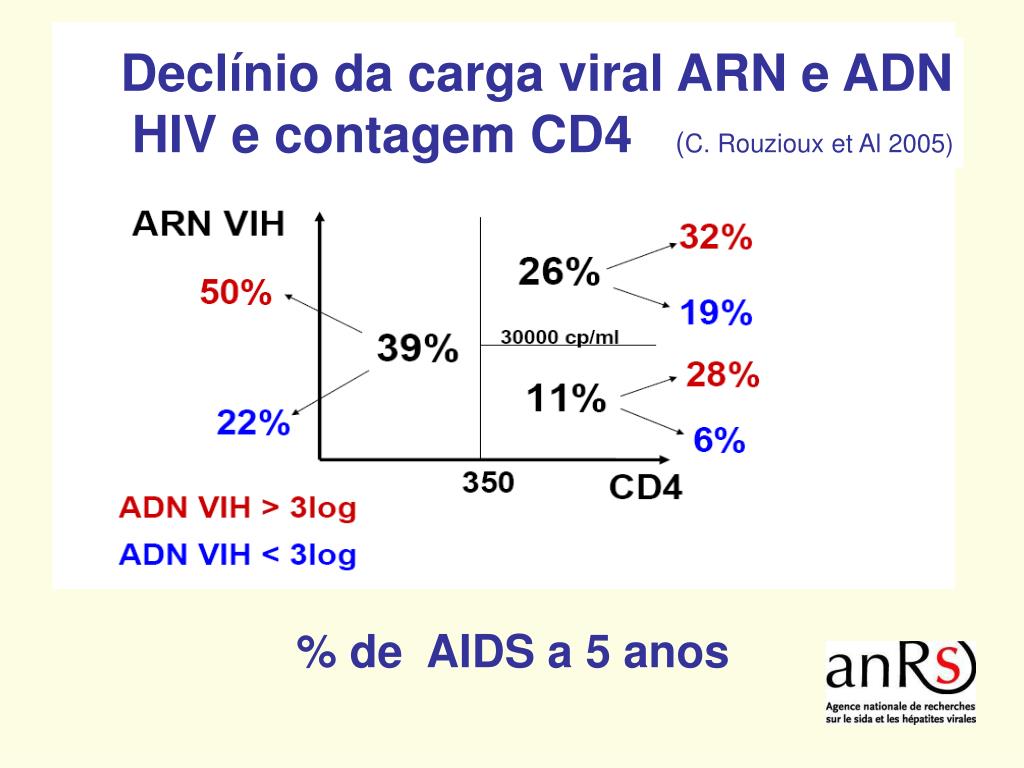 Declínio da carga viral ARN e ADN HIV e contagem CD4 (C. Rouzioux et Al 2005)

ARN VIH

50%

39%

22%

26%

32%

19%

30000 cp/ml

11%

28%

6%

350

CD4

ADN VIH > 3log

ADN VIH < 3log

% de AIDS a 5 anos

anRS

Agence nationale de recherches sur le sida et les hépatites virales